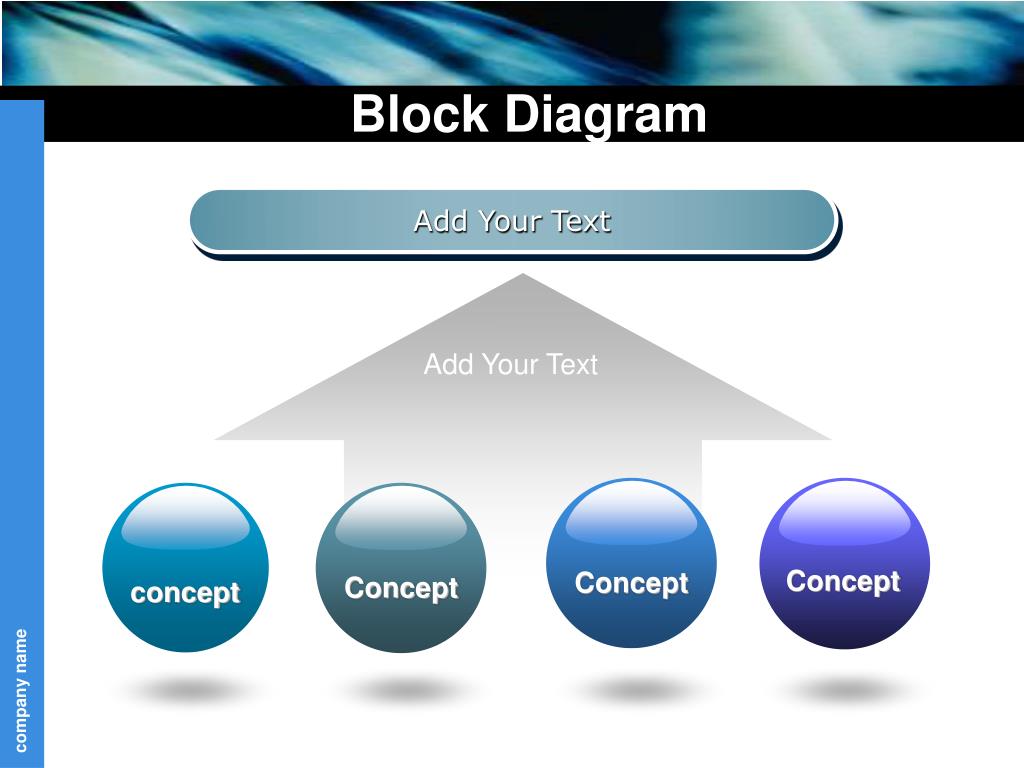 Block Diagram

Add Your Text

Add Your Text

concept

Concept

Concept

Concept

company name